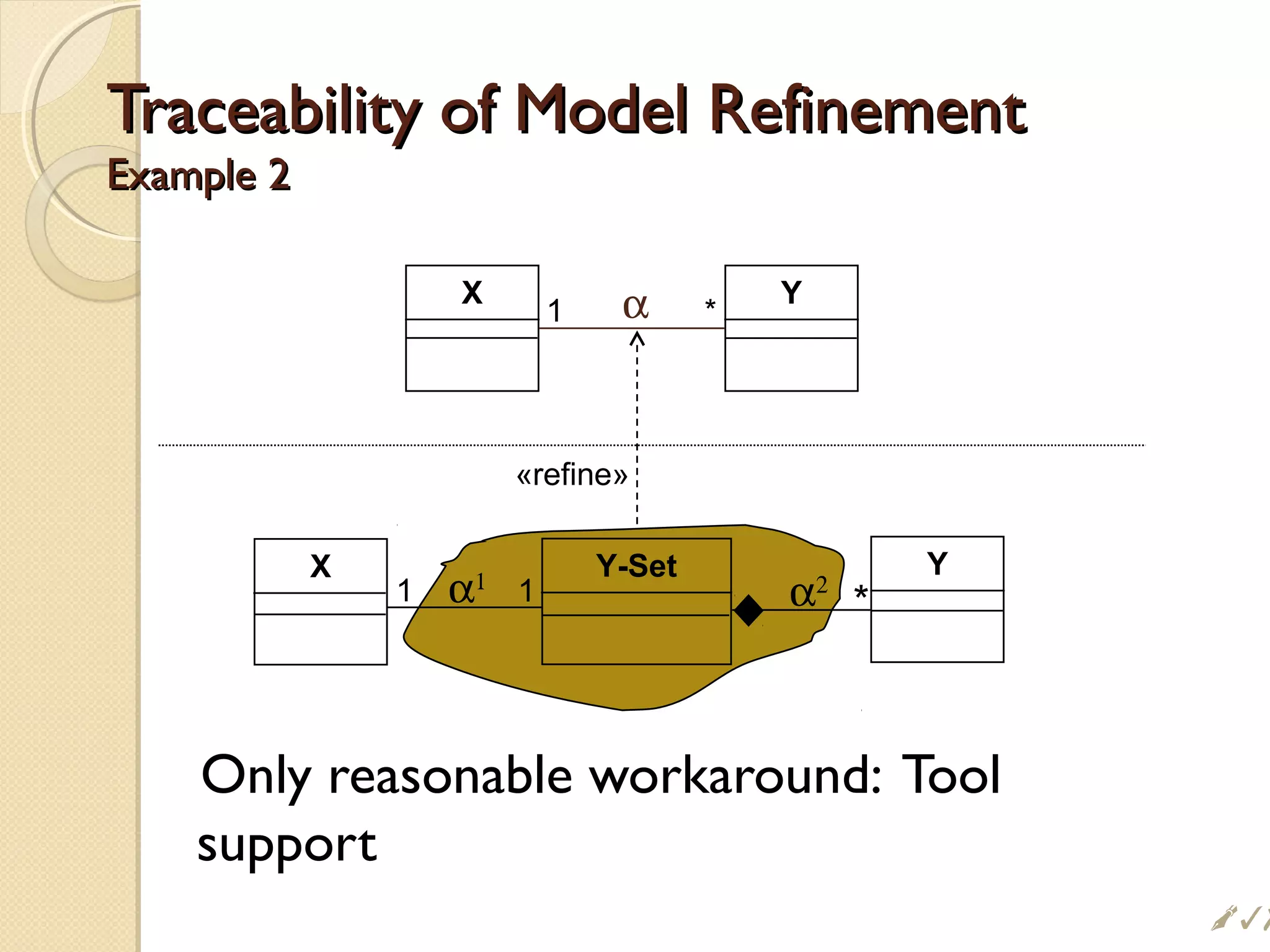 Traceability of Model Refinement
Example 2

X

1 $\alpha$ *

Y

«refine»

X

1 $\alpha^1$ 1

Y-Set

$\alpha^2$ *

Y

Only reasonable workaround: Tool support